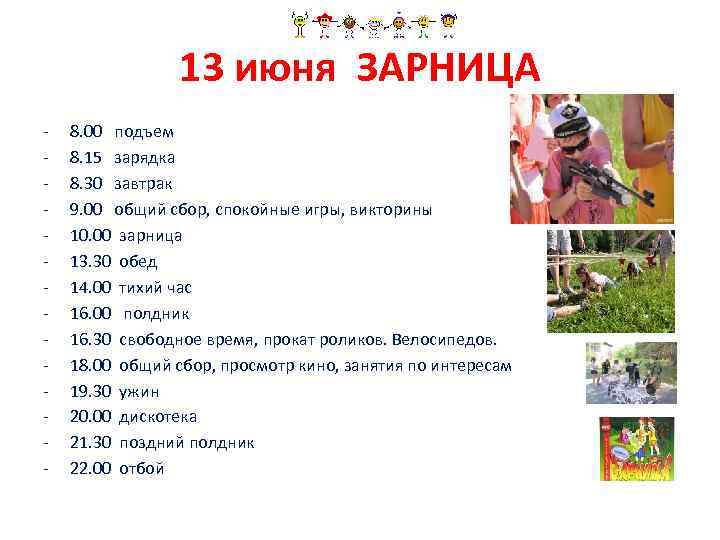 13 июня ЗАРНИЦА

- 8.00 подъем
- 8.15 зарядка
- 8.30 завтрак
- 9.00 общий сбор, спокойные игры, викторины
- 10.00 зарница
- 13.30 обед
- 14.00 тихий час
- 16.00 полдник
- 16.30 свободное время, прокат роликов. Велосипедов.
- 18.00 общий сбор, просмотр кино, занятия по интересам
- 19.30 ужин
- 20.00 дискотека
- 21.30 поздний полдник
- 22.00 отбой